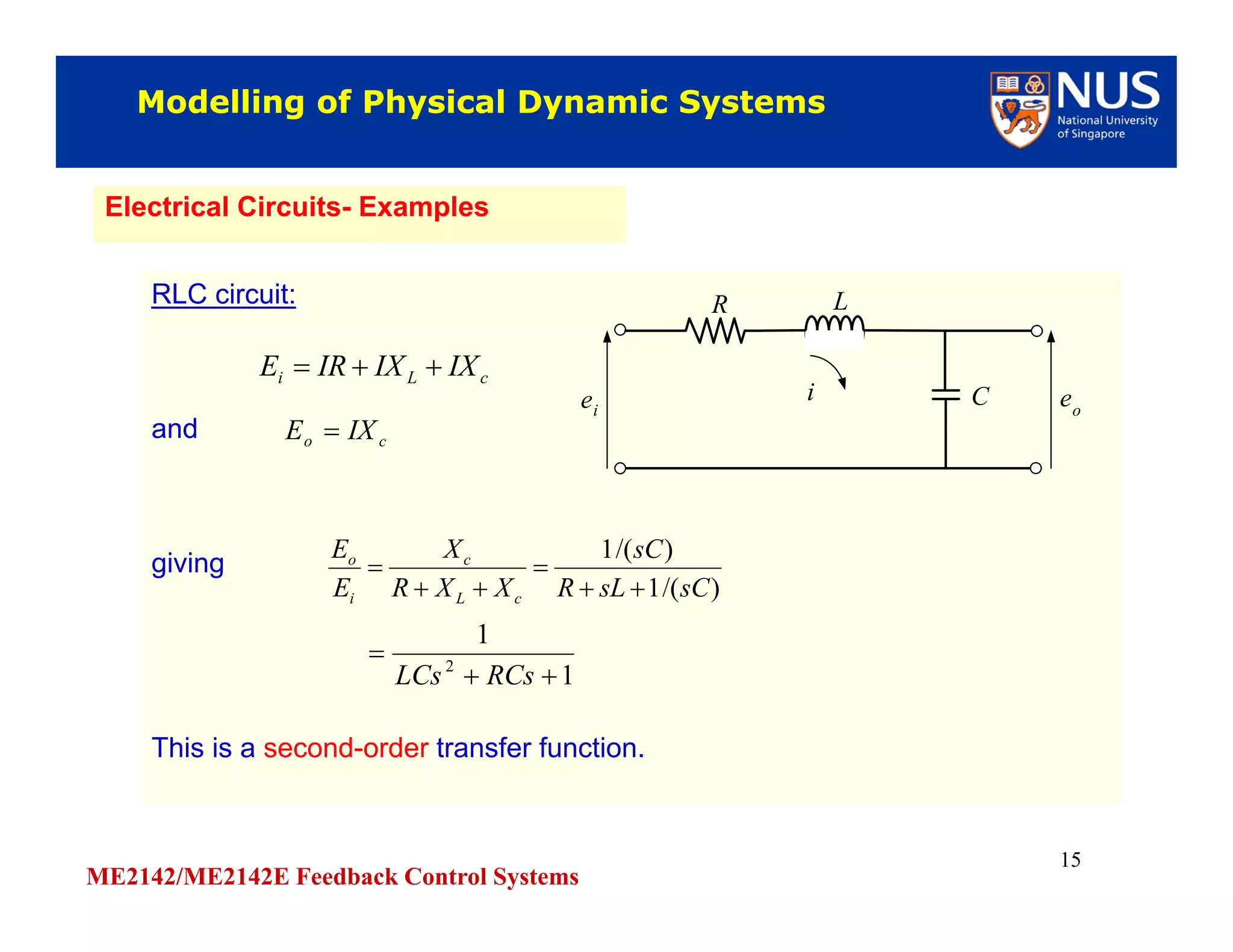 Modelling of Physical Dynamic Systems

NUS
National University of Singapore

Electrical Circuits- Examples

RLC circuit:

$E_i = IR + IX_L + IX_c$

and $E_o = IX_c$

$R$ $L$ $e_i$ $i$ $C$ $e_o$

giving $\frac{E_o}{E_i} = \frac{X_c}{R + X_L + X_c} = \frac{1/(sC)}{R + sL + 1/(sC)}$

$= \frac{1}{LCs^2 + RCs + 1}$

This is a second-order transfer function.

15

ME2142/ME2142E Feedback Control Systems